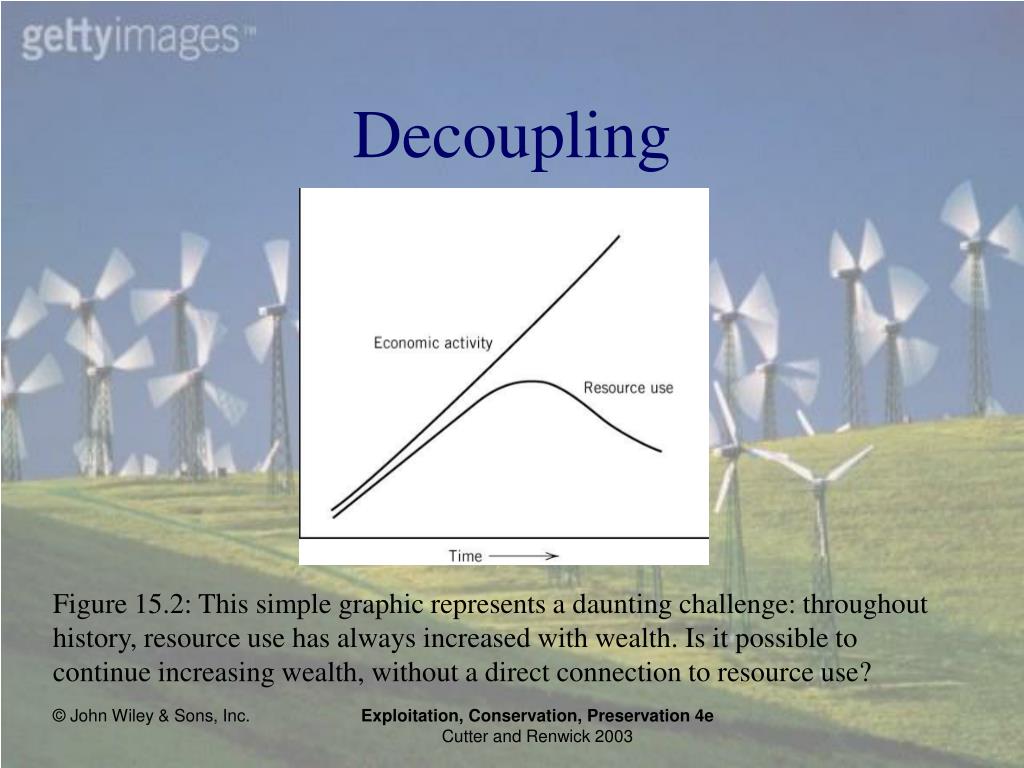 gettyimages™

Decoupling

Economic activity

Resource use

Time

Figure 15.2: This simple graphic represents a daunting challenge: throughout history, resource use has always increased with wealth. Is it possible to continue increasing wealth, without a direct connection to resource use?

© John Wiley & Sons, Inc.

Exploitation, Conservation, Preservation 4e
Cutter and Renwick 2003